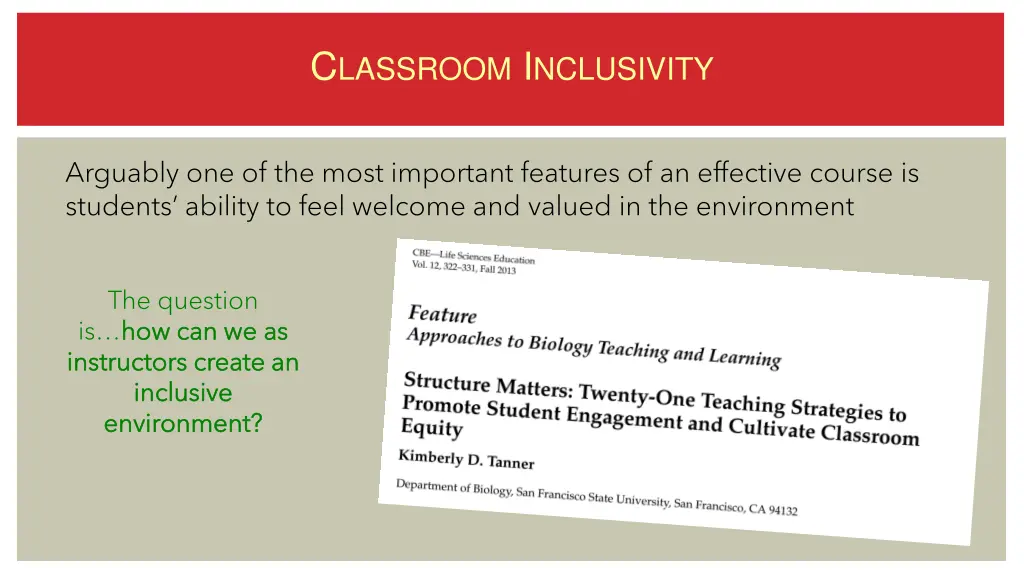 CLASSROOM INCLUSIVITY

Arguably one of the most important features of an effective course is students' ability to feel welcome and valued in the environment

The question is…how can we as instructors create an inclusive environment?

CBE—Life Sciences Education
Vol. 12, 322–331, Fall 2013

Feature
Approaches to Biology Teaching and Learning

Structure Matters: Twenty-One Teaching Strategies to Promote Student Engagement and Cultivate Classroom Equity

Kimberly D. Tanner

Department of Biology, San Francisco State University, San Francisco, CA 94132